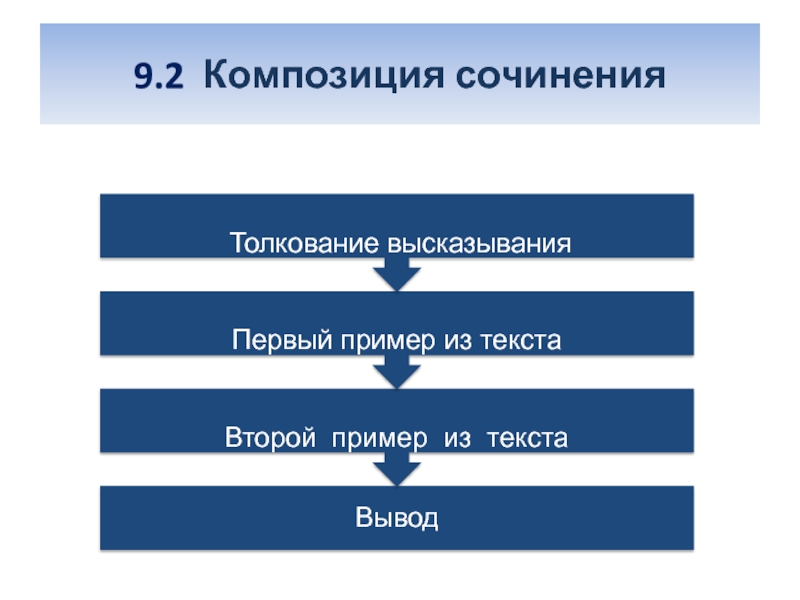 9.2 Композиция сочинения

Толкование высказывания

Первый пример из текста

Второй пример из текста

Вывод